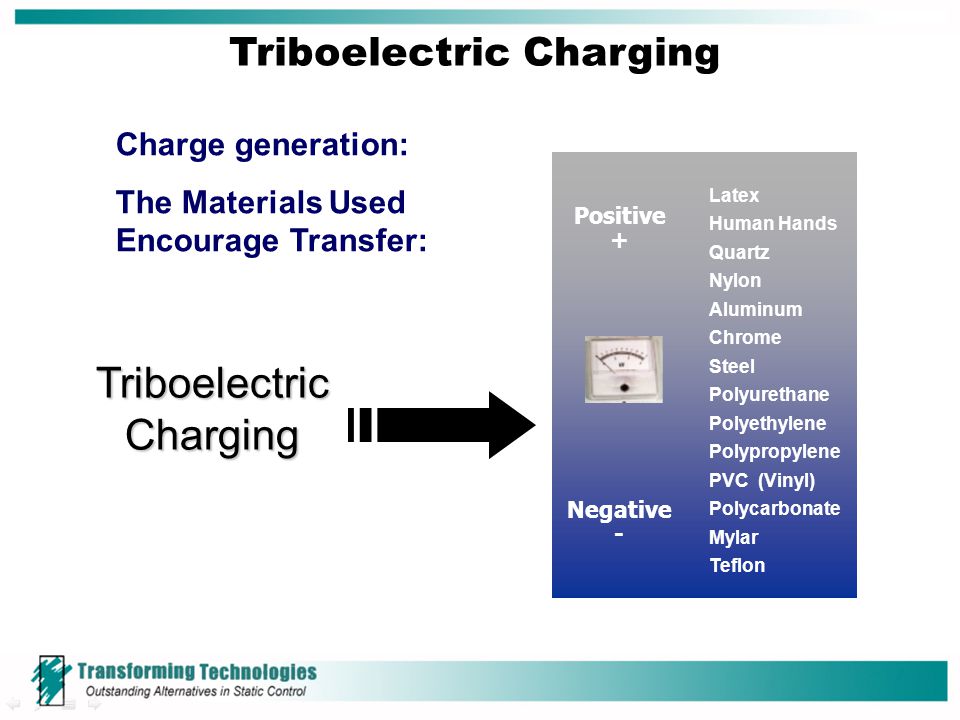 Triboelectric Charging

Charge generation:

The Materials Used Encourage Transfer:

Triboelectric Charging

Positive +

Negative -

Latex
Human Hands
Quartz
Nylon
Aluminum
Chrome
Steel
Polyurethane
Polyethylene
Polypropylene
PVC (Vinyl)
Polycarbonate
Mylar
Teflon

Transforming Technologies
Outstanding Alternatives in Static Control